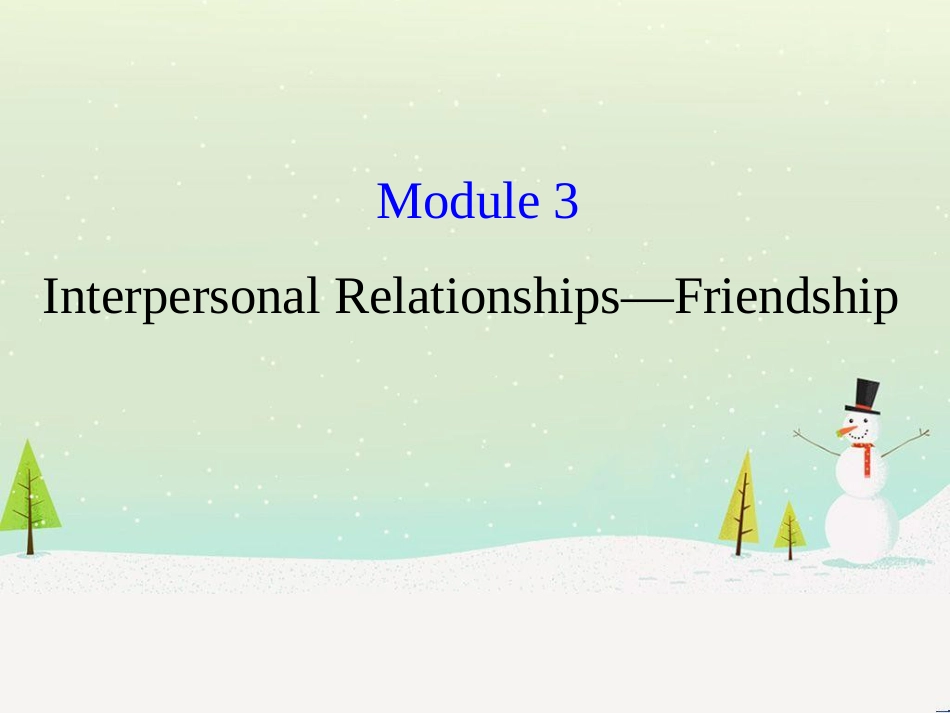 Module 3

Interpersonal Relationships—Friendship